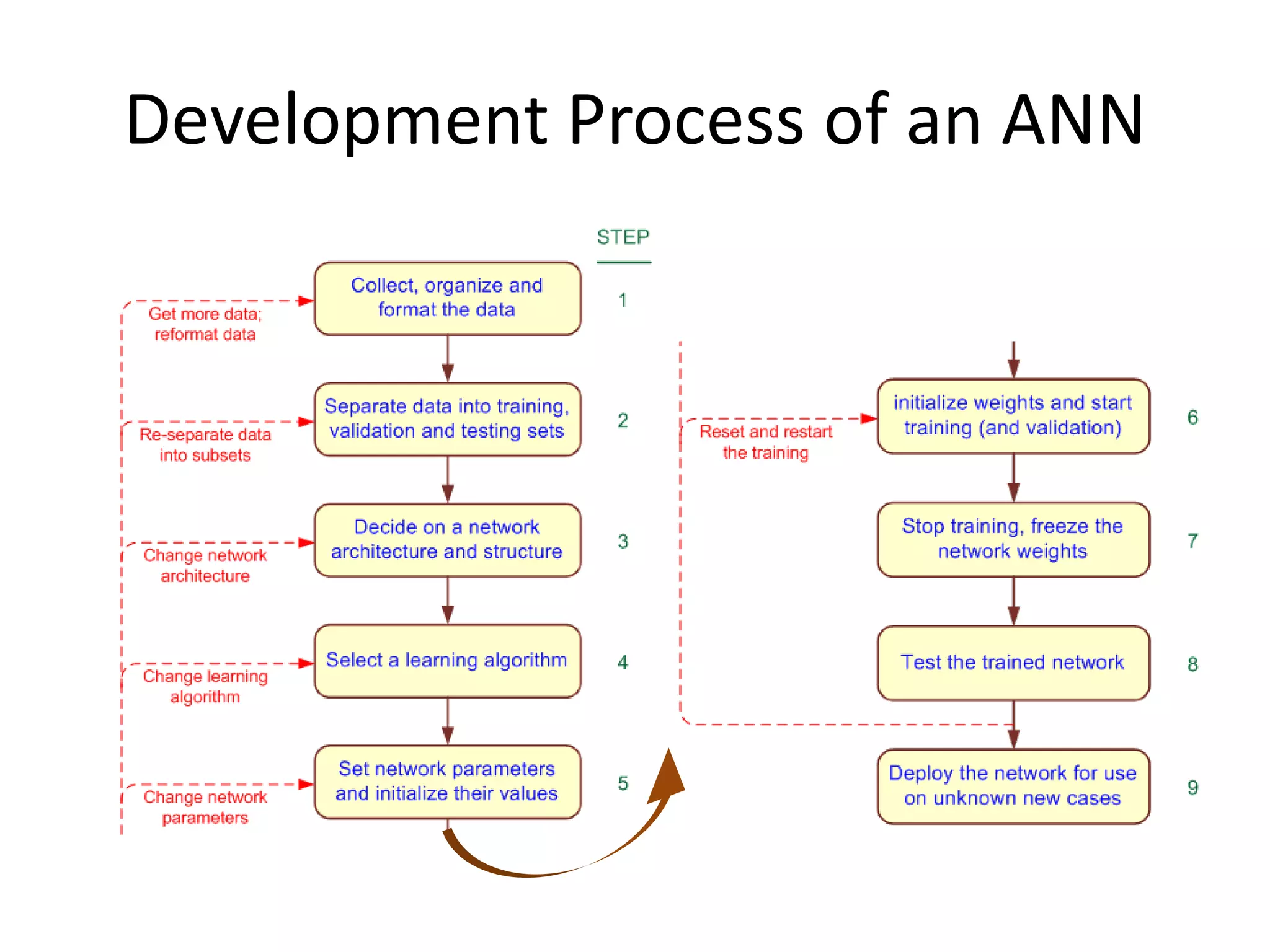 Development Process of an ANN

STEP

Get more data; reformat data

Collect, organize and format the data

1

Re-separate data into subsets

Separate data into training, validation and testing sets

2

Change network architecture

Decide on a network architecture and structure

3

Change learning algorithm

Select a learning algorithm

4

Change network parameters

Set network parameters and initialize their values

5

Reset and restart the training

initialize weights and start training (and validation)

6

Stop training, freeze the network weights

7

Test the trained network

8

Deploy the network for use on unknown new cases

9